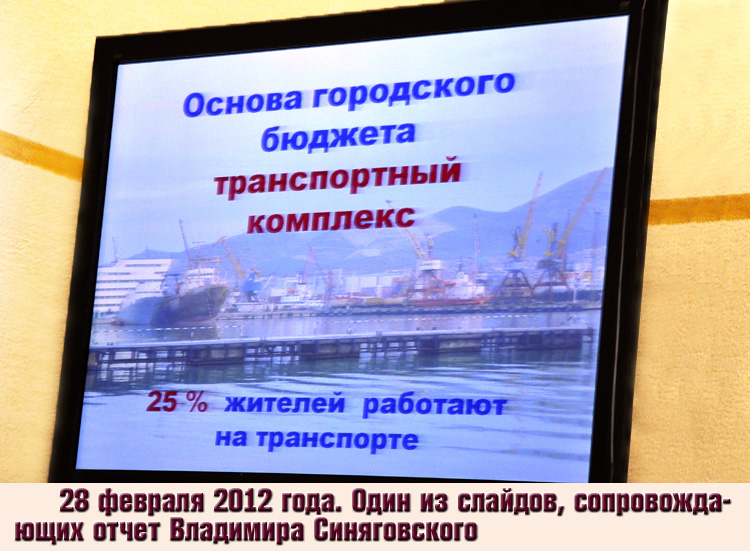 Основа городского бюджета транспортный комплекс

25 % жителей работают на транспорте

28 февраля 2012 года. Один из слайдов, сопровождающих отчет Владимира Синяговского